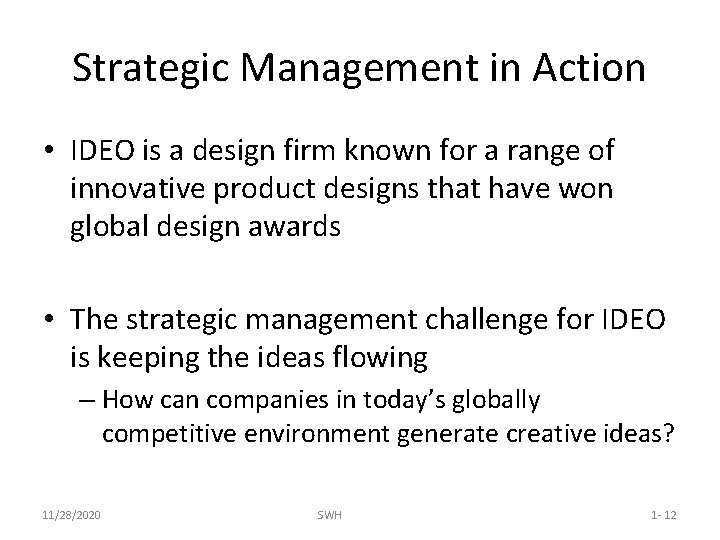 Strategic Management in Action

• IDEO is a design firm known for a range of innovative product designs that have won global design awards

• The strategic management challenge for IDEO is keeping the ideas flowing
– How can companies in today's globally competitive environment generate creative ideas?

11/28/2020 SWH 1- 12